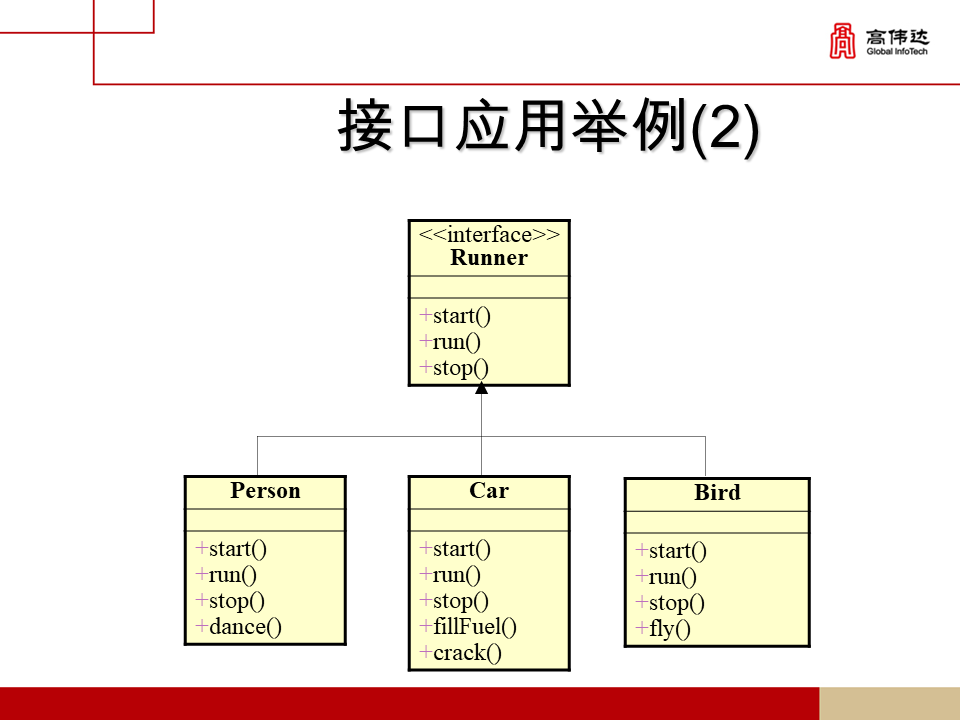 高伟达
Global InfoTech

接口应用举例(2)

<<interface>>
Runner

+start()
+run()
+stop()

Person

+start()
+run()
+stop()
+dance()

Car

+start()
+run()
+stop()
+fillFuel()
+crack()

Bird

+start()
+run()
+stop()
+fly()